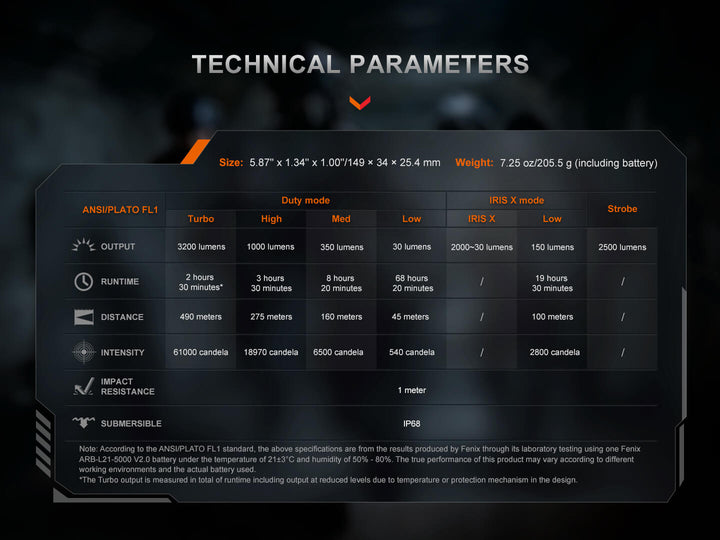 TECHNICAL PARAMETERS

Size: 5.87" x 1.34" x 1.00"/149 × 34 × 25.4 mm Weight: 7.25 oz/205.5 g (including battery)

| ANSI/PLATO FL1 | Duty mode | | | | IRIS X mode | | Strobe |
|---|---|---|---|---|---|---|---|
| | Turbo | High | Med | Low | IRIS X | Low | |
| OUTPUT | 3200 lumens | 1000 lumens | 350 lumens | 30 lumens | 2000~30 lumens | 150 lumens | 2500 lumens |
| RUNTIME | 2 hours 30 minutes* | 3 hours 30 minutes | 8 hours 20 minutes | 68 hours 20 minutes | / | 19 hours 30 minutes | / |
| DISTANCE | 490 meters | 275 meters | 160 meters | 45 meters | / | 100 meters | / |
| INTENSITY | 61000 candela | 18970 candela | 6500 candela | 540 candela | / | 2800 candela | / |
| IMPACT RESISTANCE | 1 meter | | | | | | |
| SUBMERSIBLE | IP68 | | | | | | |

Note: According to the ANSI/PLATO FL1 standard, the above specifications are from the results produced by Fenix through its laboratory testing using one Fenix ARB-L21-5000 V2.0 battery under the temperature of 21±3°C and humidity of 50% - 80%. The true performance of this product may vary according to different working environments and the actual battery used.
*The Turbo output is measured in total of runtime including output at reduced levels due to temperature or protection mechanism in the design.